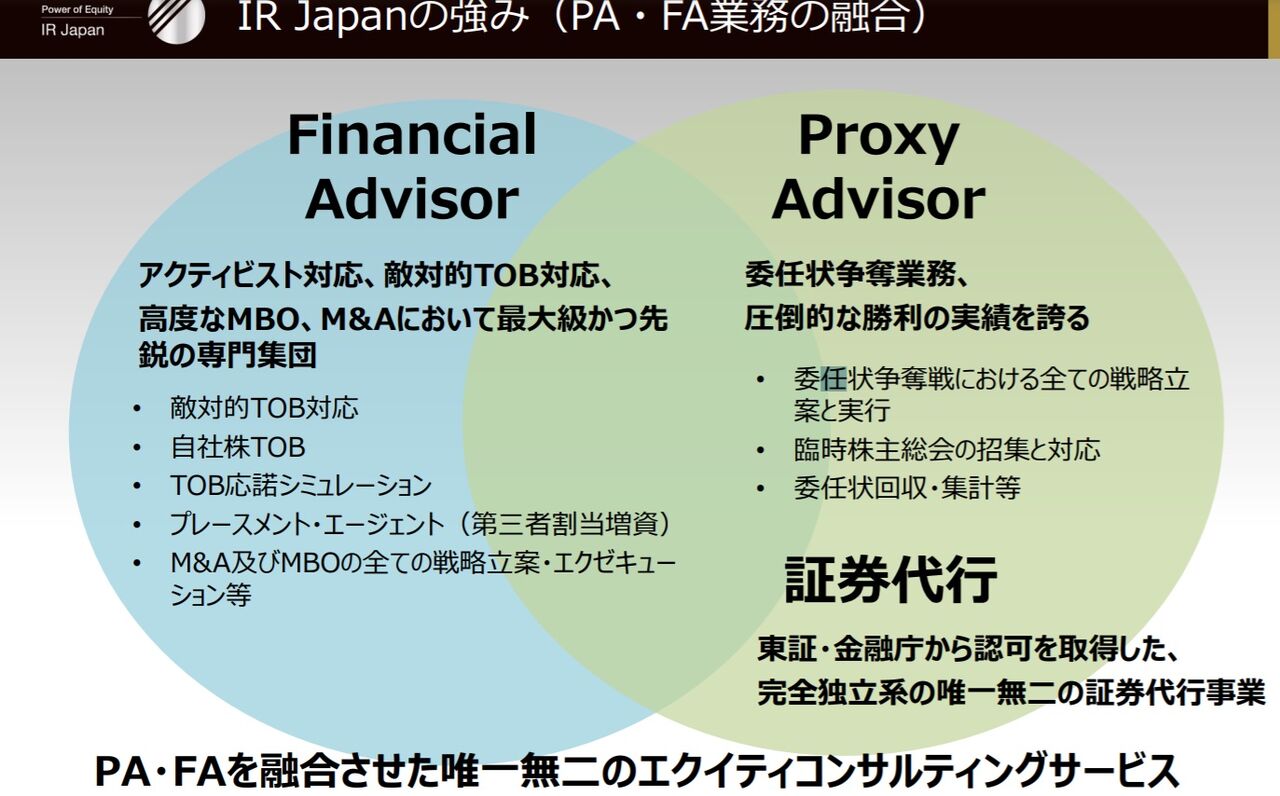 Power of Equity
IR Japan

IR Japanの強み（PA・FA業務の融合）

Financial Advisor

アクティビスト対応、敵対的TOB対応、高度なMBO、M&Aにおいて最大級かつ先鋭の専門集団

• 敵対的TOB対応
• 自社株TOB
• TOB応諾シミュレーション
• プレースメント・エージェント（第三者割当増資）
• M&A及びMBOの全ての戦略立案・エクゼキューション等

Proxy Advisor

委任状争奪業務、圧倒的な勝利の実績を誇る

• 委任状争奪戦における全ての戦略立案と実行
• 臨時株主総会の招集と対応
• 委任状回収・集計等

証券代行

東証・金融庁から認可を取得した、完全独立系の唯一無二の証券代行事業

PA・FAを融合させた唯一無二のエクイティコンサルティングサービス